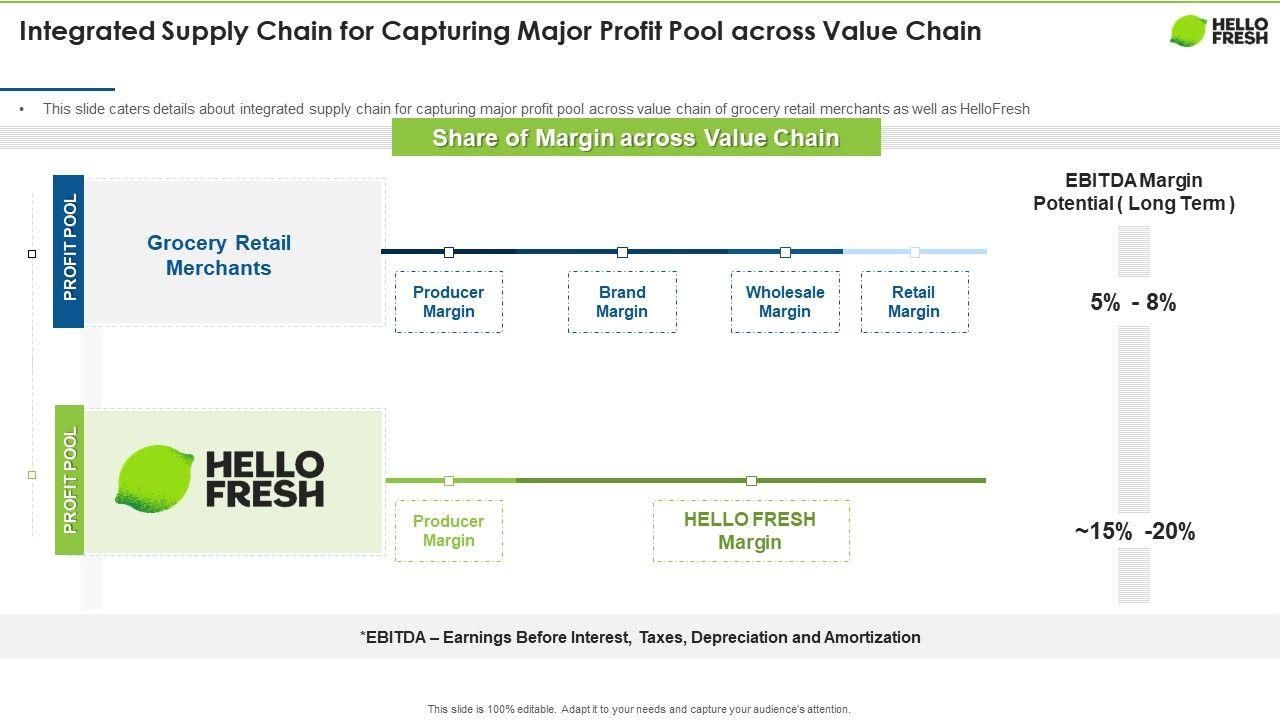 Integrated Supply Chain for Capturing Major Profit Pool across Value Chain

HELLO FRESH

• This slide caters details about integrated supply chain for capturing major profit pool across value chain of grocery retail merchants as well as HelloFresh

Share of Margin across Value Chain

PROFIT POOL

Grocery Retail Merchants

Producer Margin

Brand Margin

Wholesale Margin

Retail Margin

EBITDA Margin Potential ( Long Term )

5% - 8%

PROFIT POOL

HELLO FRESH

Producer Margin

HELLO FRESH Margin

~15% -20%

*EBITDA – Earnings Before Interest, Taxes, Depreciation and Amortization

This slide is 100% editable. Adapt it to your needs and capture your audience's attention.